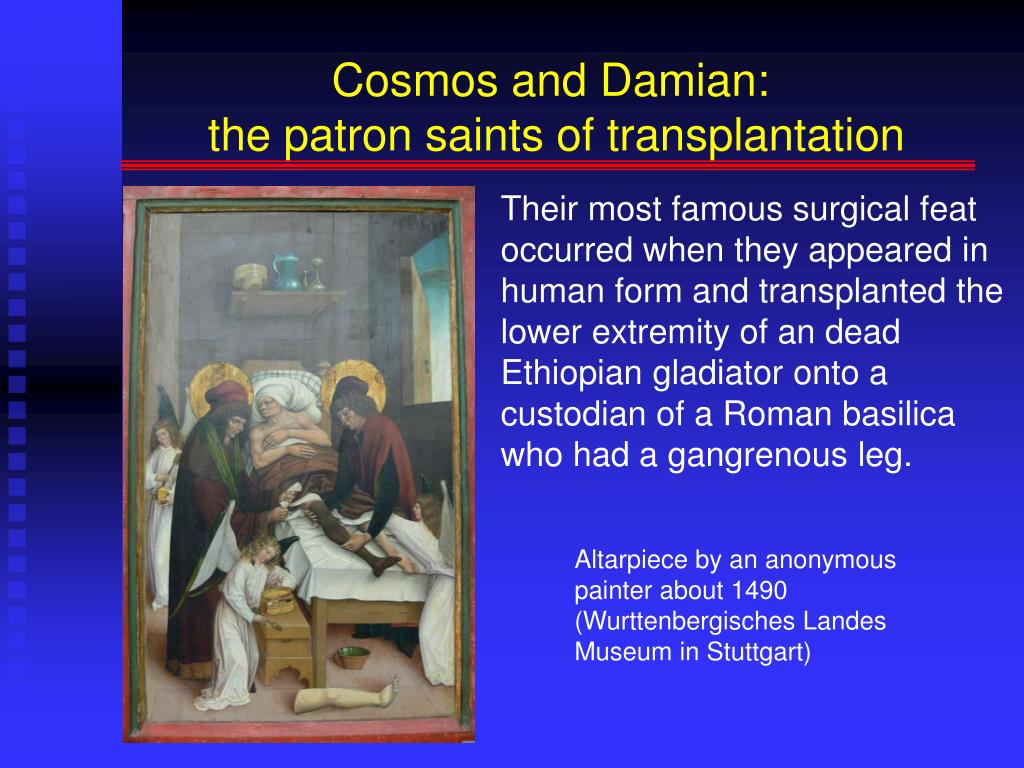 Cosmos and Damian:
the patron saints of transplantation

Their most famous surgical feat occurred when they appeared in human form and transplanted the lower extremity of an dead Ethiopian gladiator onto a custodian of a Roman basilica who had a gangrenous leg.

Altarpiece by an anonymous painter about 1490 (Wurttenbergisches Landes Museum in Stuttgart)